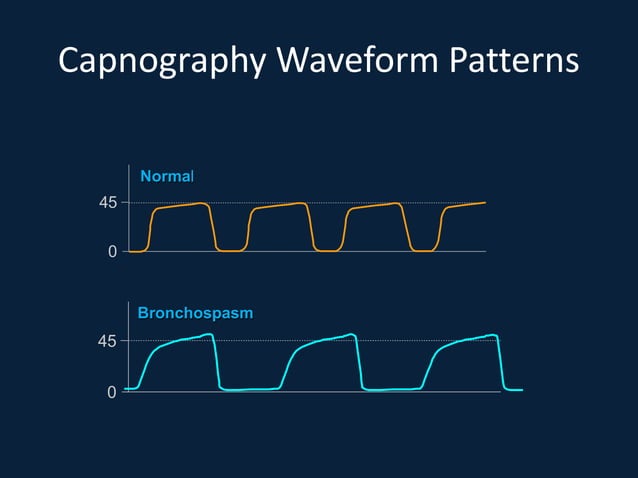 Capnography Waveform Patterns

Normal

45

0

Bronchospasm

45

0